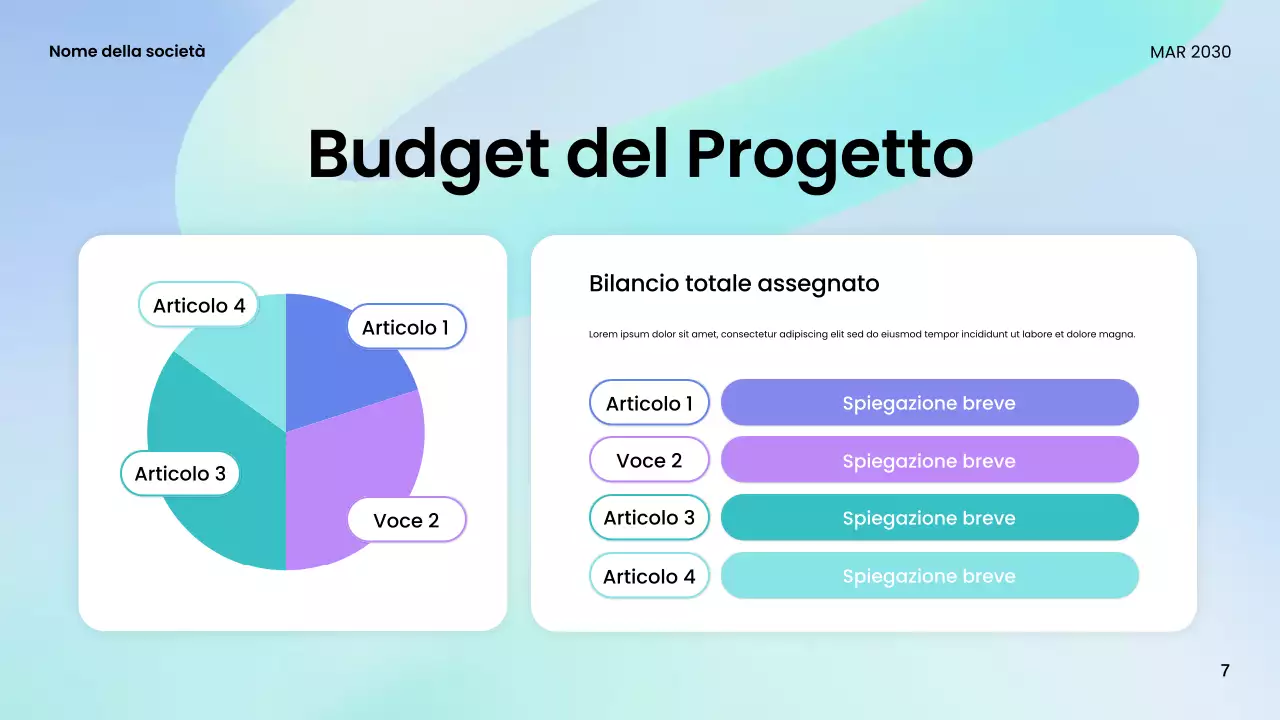 Nome della società

MAR 2030

Budget del Progetto

Articolo 4

Articolo 1

Articolo 3

Voce 2

Bilancio totale assegnato

Lorem ipsum dolor sit amet, consectetur adipiscing elit sed do eiusmod tempor incididunt ut labore et dolore magna.

Articolo 1 Spiegazione breve

Voce 2 Spiegazione breve

Articolo 3 Spiegazione breve

Articolo 4 Spiegazione breve

7